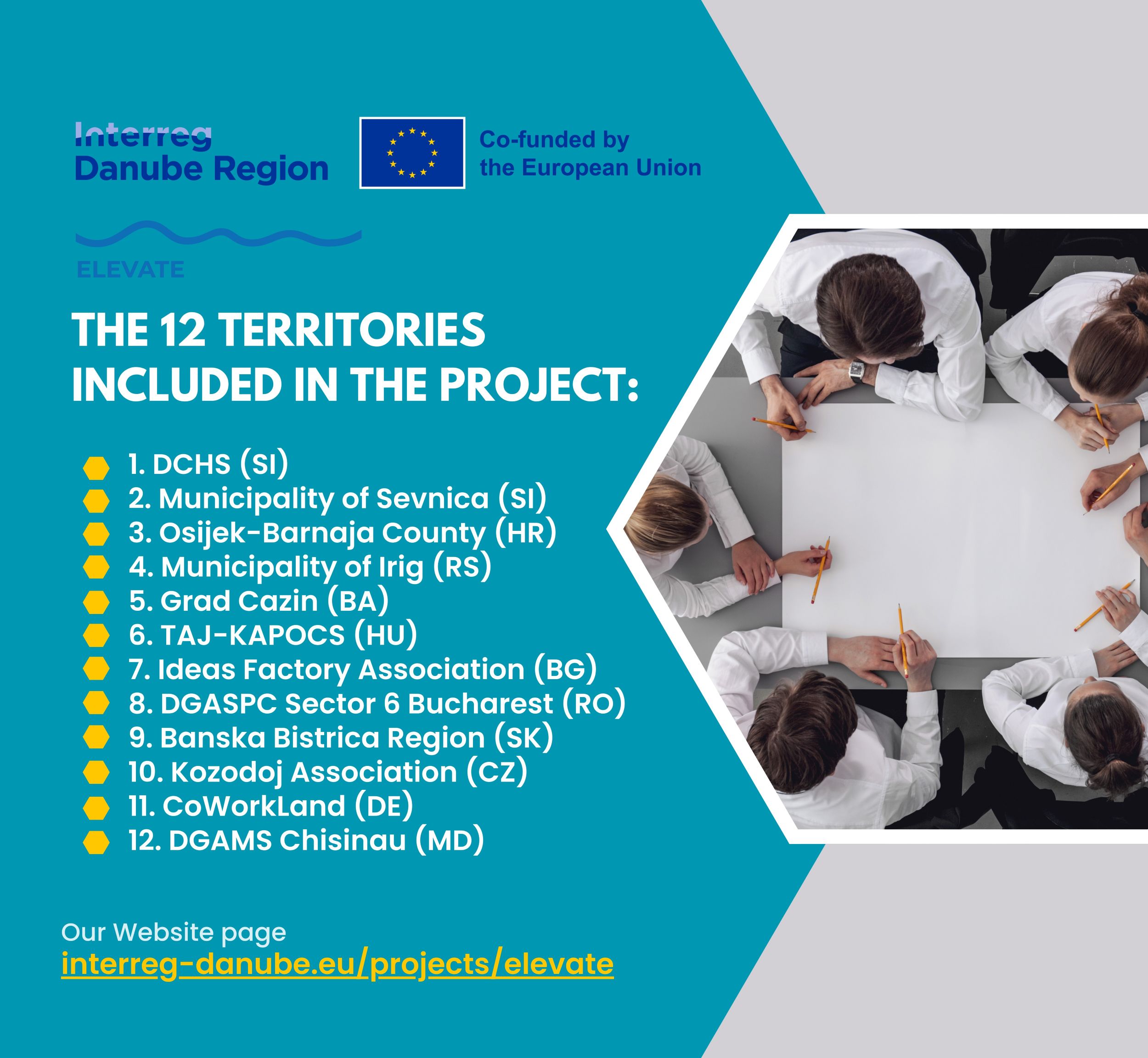 Interreg
Danube Region

Co-funded by the European Union

ELEVATE

THE 12 TERRITORIES INCLUDED IN THE PROJECT:

1. DCHS (SI)
2. Municipality of Sevnica (SI)
3. Osijek-Barnaja County (HR)
4. Municipality of Irig (RS)
5. Grad Cazin (BA)
6. TAJ-KAPOCS (HU)
7. Ideas Factory Association (BG)
8. DGASPC Sector 6 Bucharest (RO)
9. Banska Bistrica Region (SK)
10. Kozodoj Association (CZ)
11. CoWorkLand (DE)
12. DGAMS Chisinau (MD)

Our Website page
interreg-danube.eu/projects/elevate